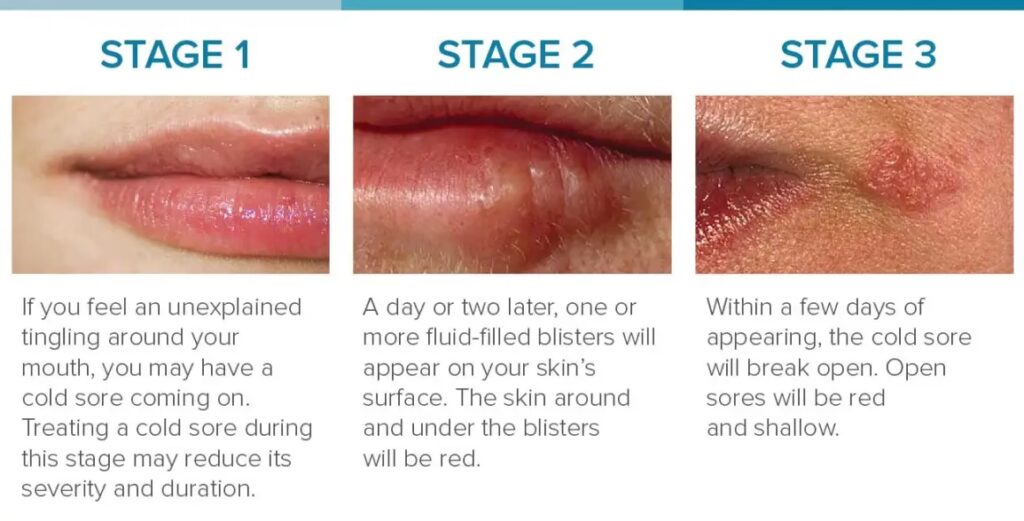 STAGE 1

If you feel an unexplained tingling around your mouth, you may have a cold sore coming on. Treating a cold sore during this stage may reduce its severity and duration.

STAGE 2

A day or two later, one or more fluid-filled blisters will appear on your skin's surface. The skin around and under the blisters will be red.

STAGE 3

Within a few days of appearing, the cold sore will break open. Open sores will be red and shallow.